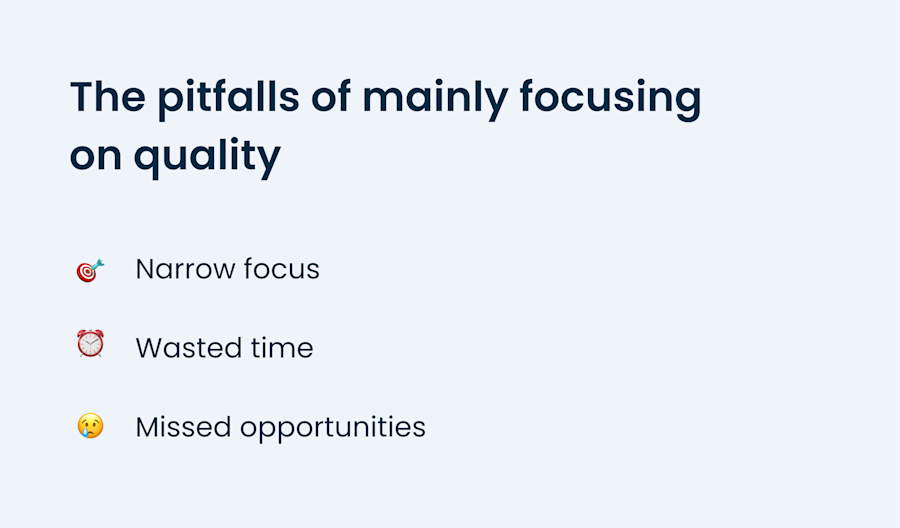 The pitfalls of mainly focusing on quality

🎯 Narrow focus

⏰ Wasted time

😢 Missed opportunities